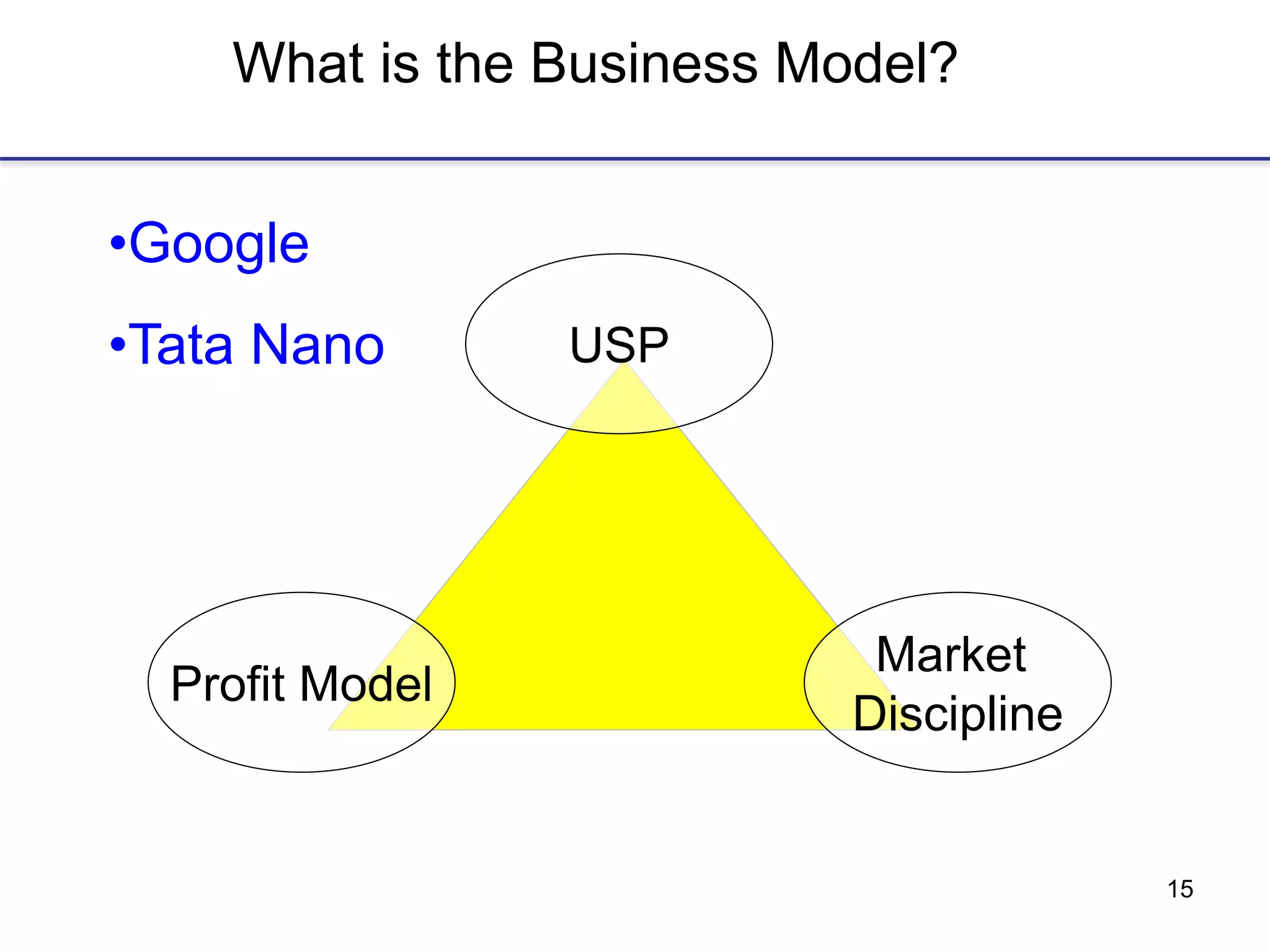 What is the Business Model?

•Google

•Tata Nano

USP

Profit Model

Market Discipline

15